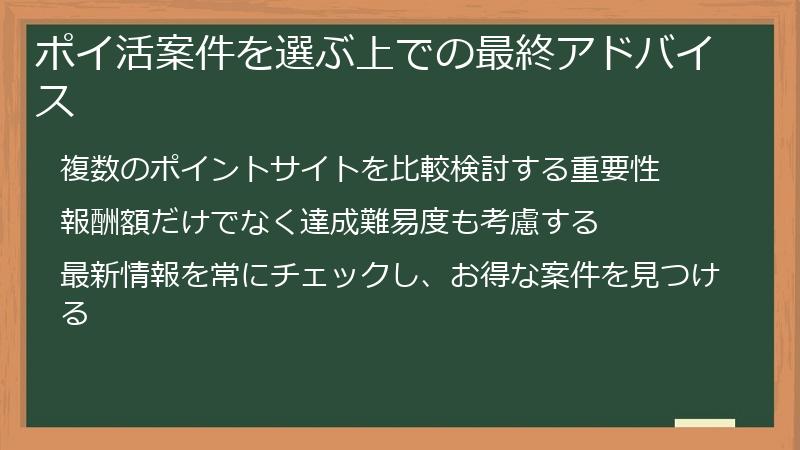 ポイ活案件を選ぶ上での最終アドバイス

複数のポイントサイトを比較検討する重要性

報酬額だけでなく達成難易度も考慮する

最新情報を常にチェックし、お得な案件を見つける